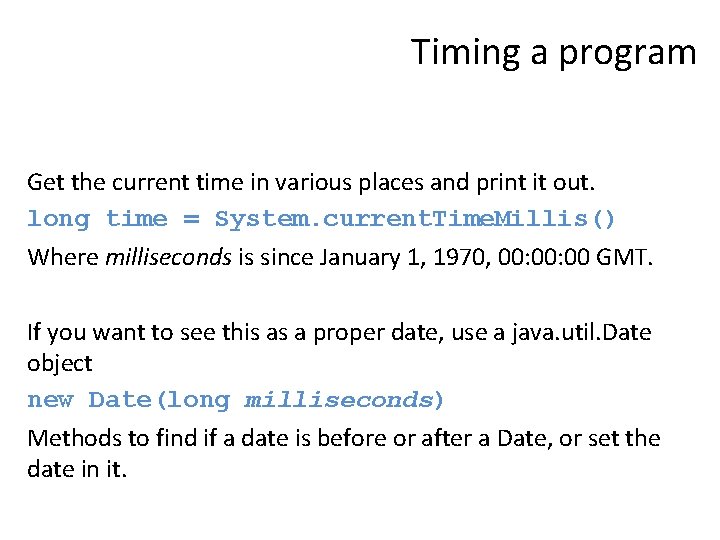 Timing a program

Get the current time in various places and print it out.

long time = System.currentTimeMillis()

Where milliseconds is since January 1, 1970, 00:00:00 GMT.

If you want to see this as a proper date, use a java.util.Date object

new Date(long milliseconds)

Methods to find if a date is before or after a Date, or set the date in it.